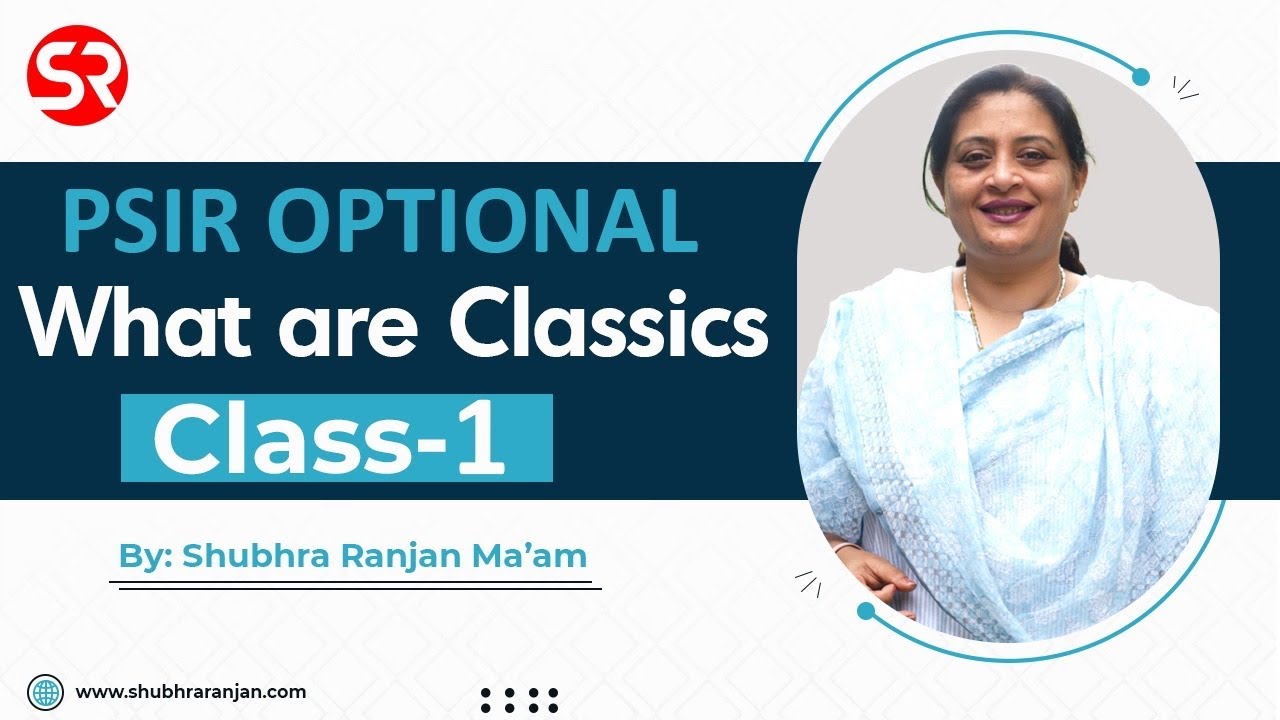 SR

PSIR OPTIONAL

What are Classics

Class-1

By: Shubhra Ranjan Ma'am

www.shubhraranjan.com